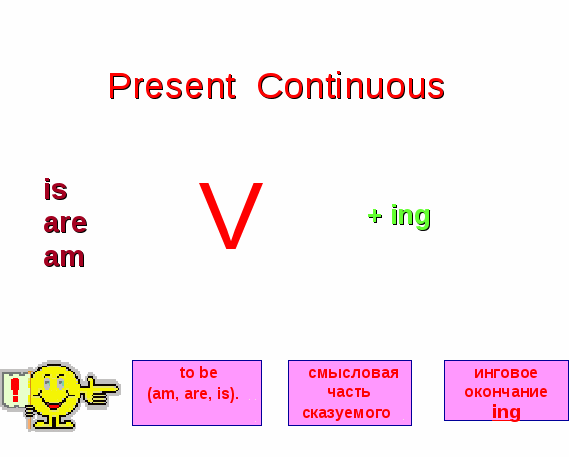 Present Continuous

is
are
am

V

+ ing

!

to be
(am, are, is).

смысловая
часть
сказуемого

инговое
окончание
ing